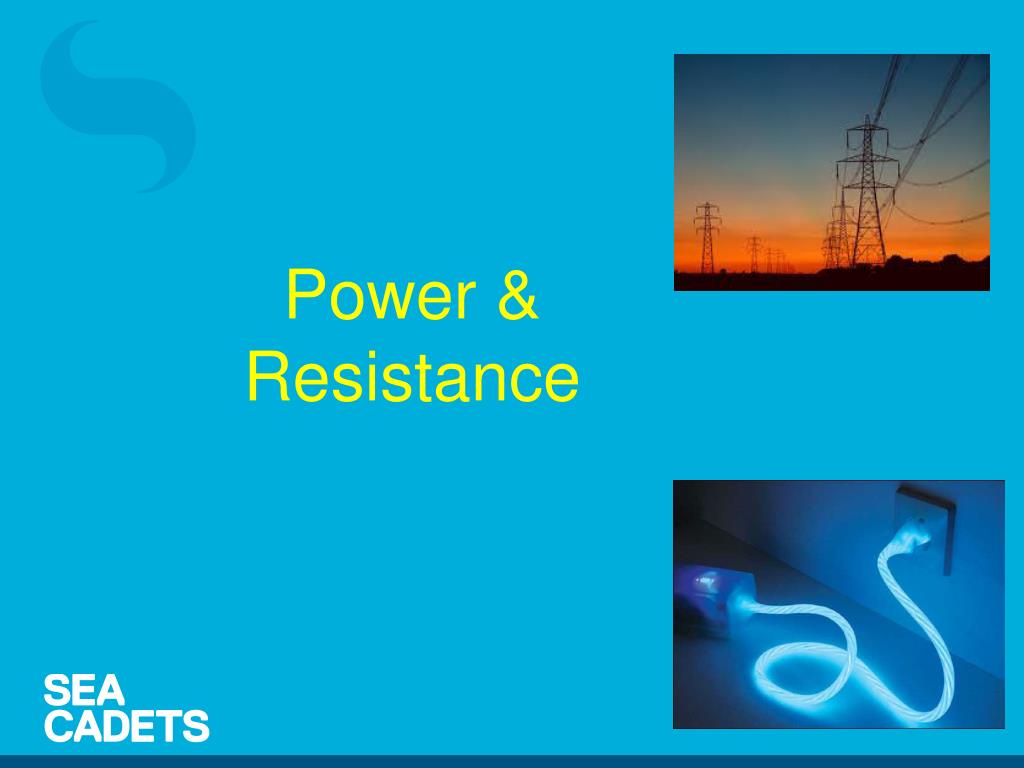 Power & Resistance

SEA CADETS